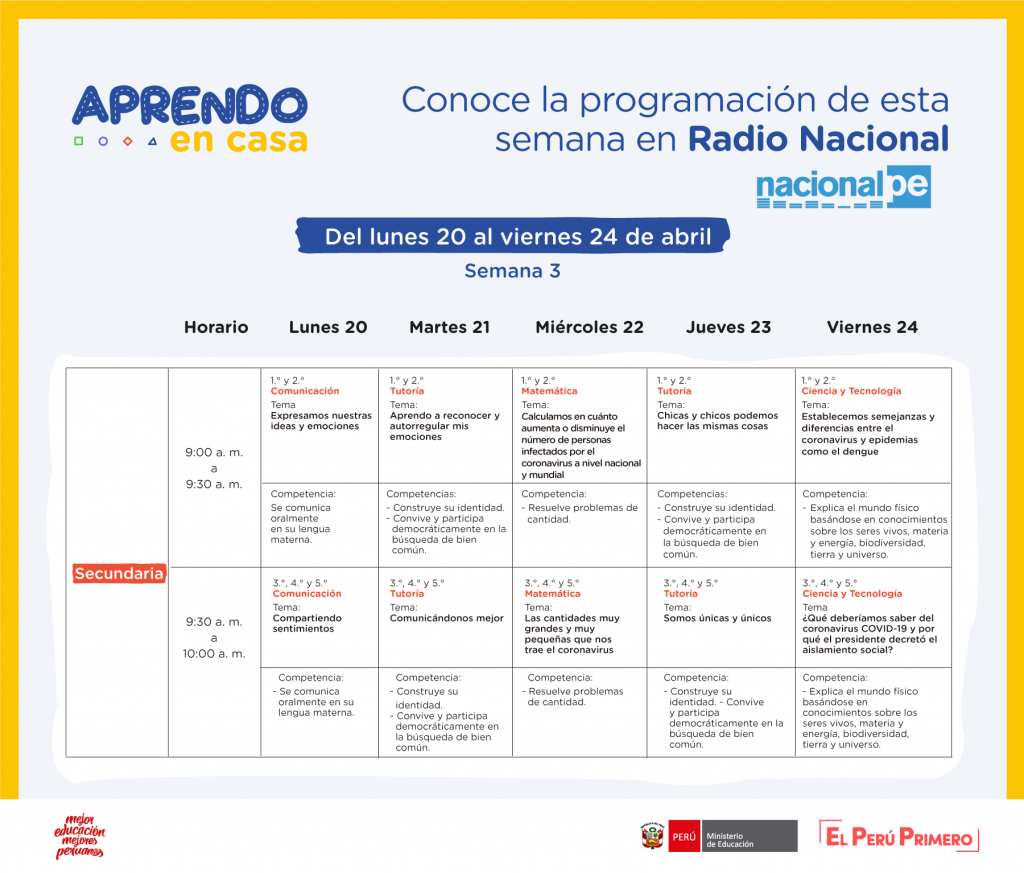 APRENDO en casa

Conoce la programación de esta semana en **Radio Nacional**

nacional pe

Del lunes 20 al viernes 24 de abril

Semana 3

| | Horario | Lunes 20 | Martes 21 | Miércoles 22 | Jueves 23 | Viernes 24 |
|---|---|---|---|---|---|---|
| Secundaria | 9:00 a. m. a 9:30 a. m. | 1.° y 2.° Comunicación Tema Expresamos nuestras ideas y emociones | 1.° y 2.° Tutoría Tema: Aprendo a reconocer y autorregular mis emociones | 1.° y 2.° Matemática Tema: Calculamos en cuánto aumenta o disminuye el número de personas infectados por el coronavirus a nivel nacional y mundial | 1.° y 2.° Tutoría Tema: Chicas y chicos podemos hacer las mismas cosas | 1.° y 2.° Ciencia y Tecnología Tema: Establecemos semejanzas y diferencias entre el coronavirus y epidemias como el dengue |
| | | Competencia: Se comunica oralmente en su lengua materna. | Competencias: - Construye su identidad. - Convive y participa democráticamente en la búsqueda de bien común. | Competencia: - Resuelve problemas de cantidad. | Competencias: - Construye su identidad. - Convive y participa democráticamente en la búsqueda de bien común. | Competencia: - Explica el mundo físico basándose en conocimientos sobre los seres vivos, materia y energía, biodiversidad, tierra y universo. |
| | 9:30 a. m. a 10:00 a. m. | 3.°, 4.° y 5.° Comunicación Tema: Compartiendo sentimientos | 3.°, 4.° y 5.° Tutoría Tema: Comunicándonos mejor | 3.°, 4.° y 5.° Matemática Tema: Las cantidades muy grandes y muy pequeñas que nos trae el coronavirus | 3.°, 4.° y 5.° Tutoría Tema: Somos únicas y únicos | 3.°, 4.° y 5.° Ciencia y Tecnología Tema ¿Qué deberíamos saber del coronavirus COVID-19 y por qué el presidente decretó el aislamiento social? |
| | | Competencia: - Se comunica oralmente en su lengua materna. | Competencia: - Construye su identidad. - Convive y participa democráticamente en la búsqueda de bien común. | Competencia: - Resuelve problemas de cantidad. | Competencia: - Construye su identidad. - Convive y participa democráticamente en la búsqueda de bien común. | Competencia: - Explica el mundo físico basándose en conocimientos sobre los seres vivos, materia y energía, biodiversidad, tierra y universo. |

mejor educación mejores peruanos

PERÚ Ministerio de Educación

EL PERÚ PRIMERO